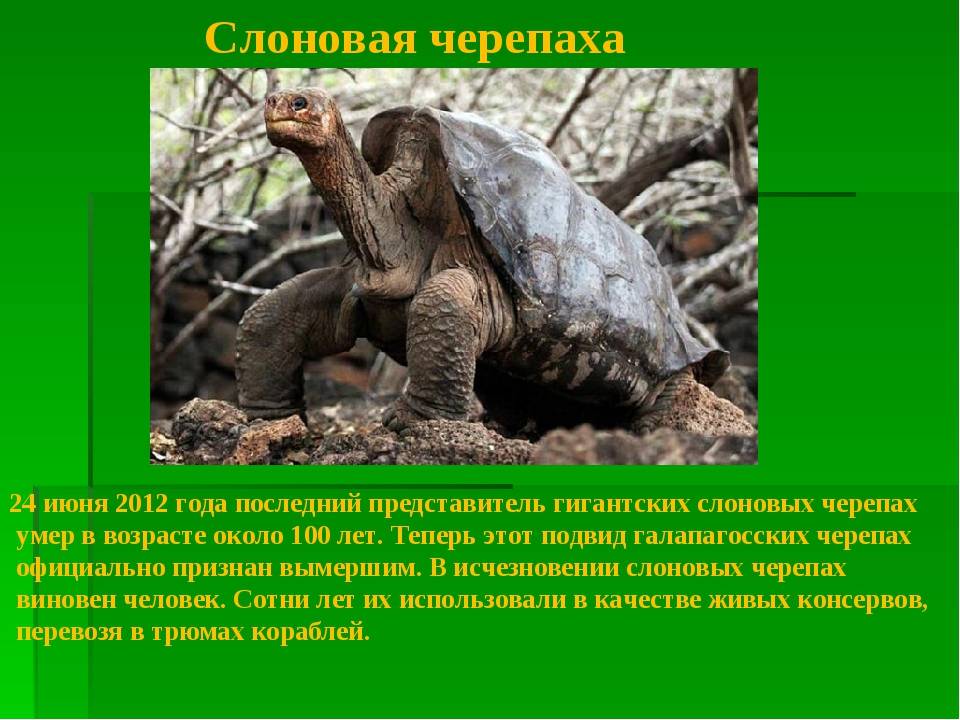 Слоновая черепаха

24 июня 2012 года последний представитель гигантских слоновых черепах умер в возрасте около 100 лет. Теперь этот подвид галапагосских черепах официально признан вымершим. В исчезновении слоновых черепах виновен человек. Сотни лет их использовали в качестве живых консервов, перевозя в трюмах кораблей.